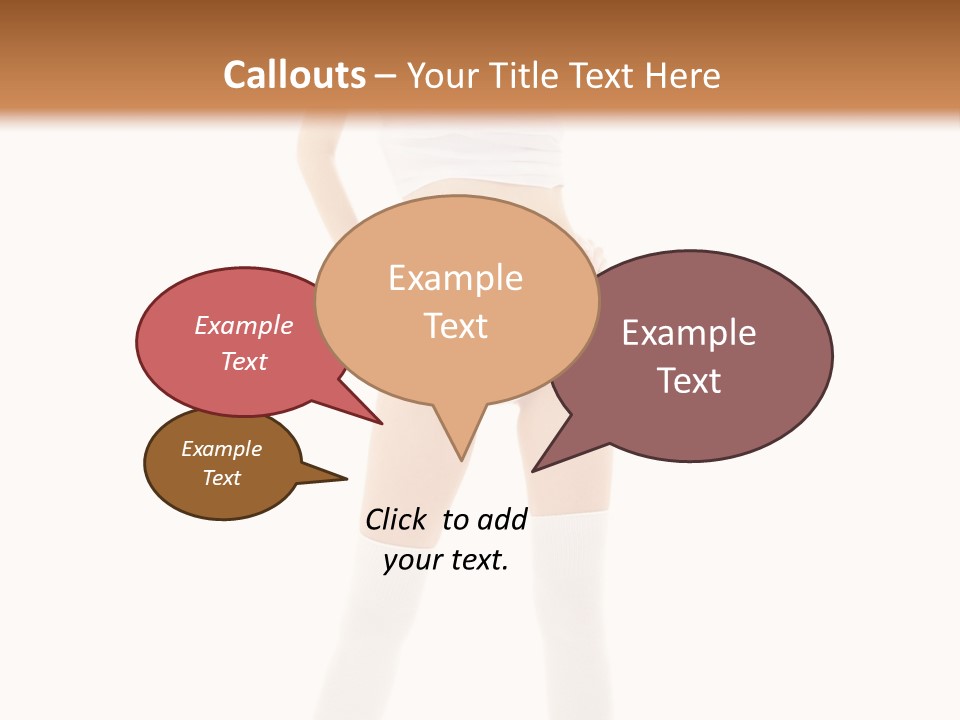 Callouts – Your Title Text Here

Example Text

Example Text

Example Text

Example Text

Click to add your text.